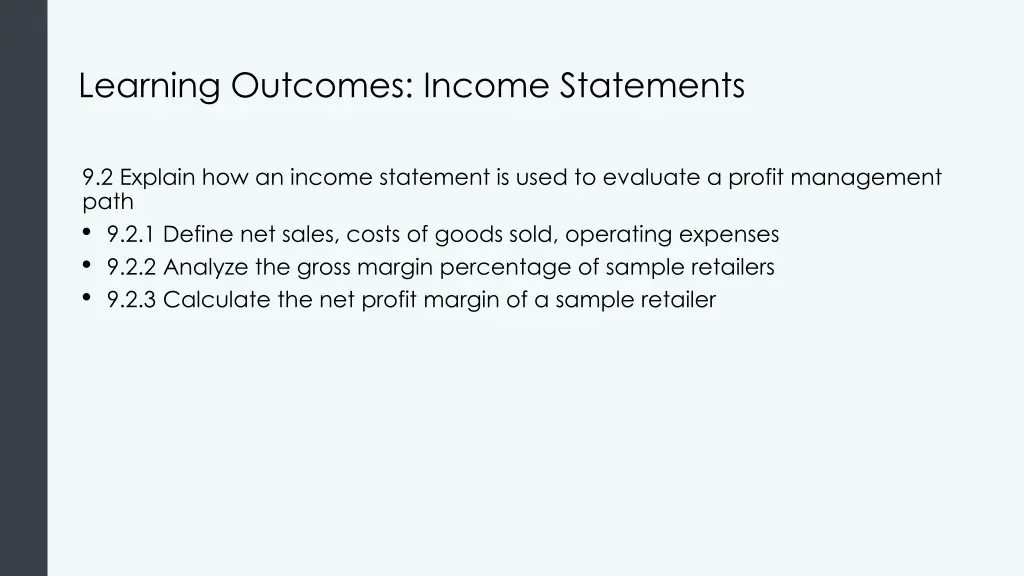 Learning Outcomes: Income Statements

9.2 Explain how an income statement is used to evaluate a profit management path

• 9.2.1 Define net sales, costs of goods sold, operating expenses
• 9.2.2 Analyze the gross margin percentage of sample retailers
• 9.2.3 Calculate the net profit margin of a sample retailer